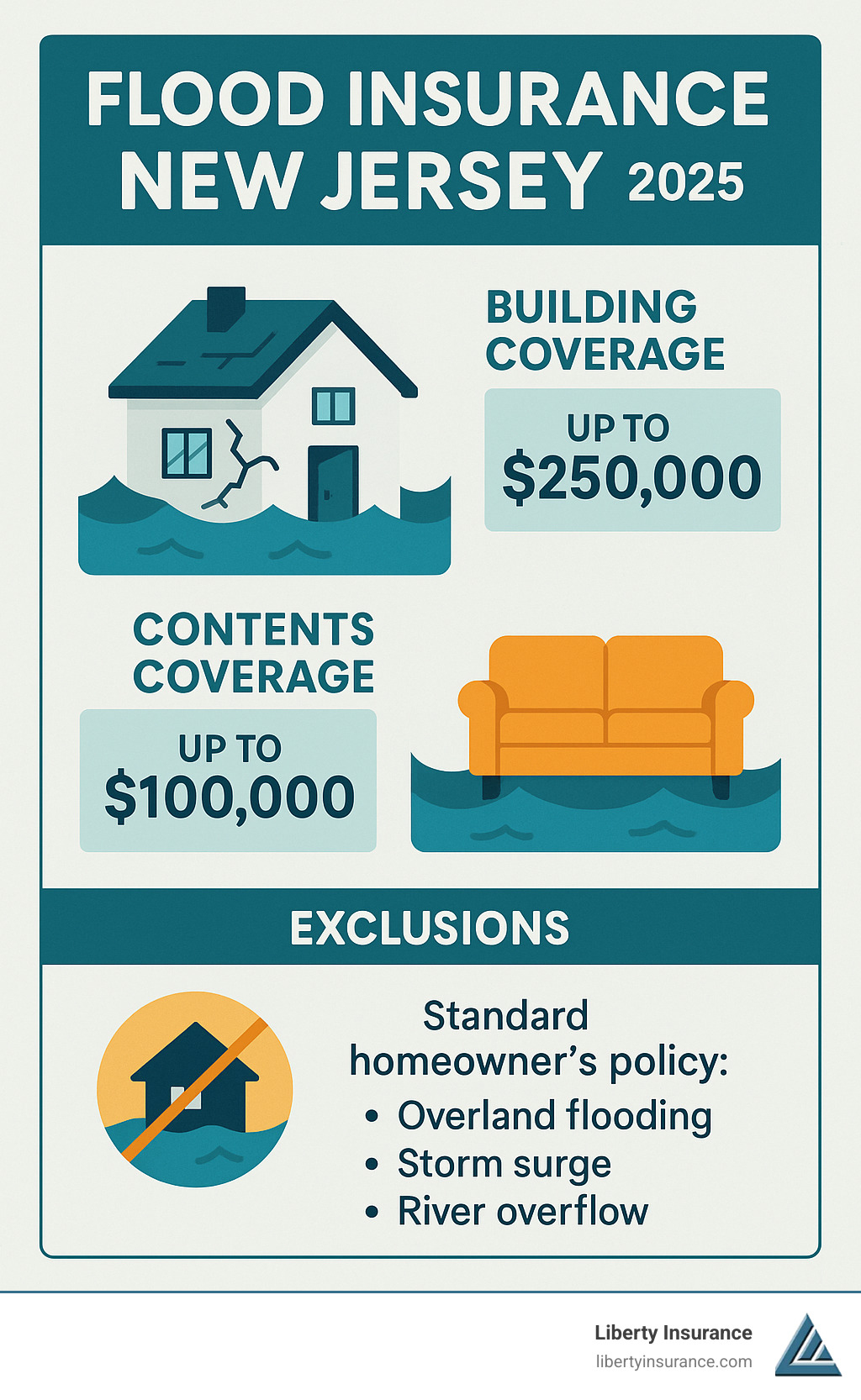 FLOOD INSURANCE NEW JERSEY 2025

BUILDING COVERAGE

UP TO $250,000

CONTENTS COVERAGE

UP TO $100,000

EXCLUSIONS

Standard homeowner's policy:
• Overland flooding
• Storm surge
• River overflow

Liberty Insurance
libertyinsurance.com